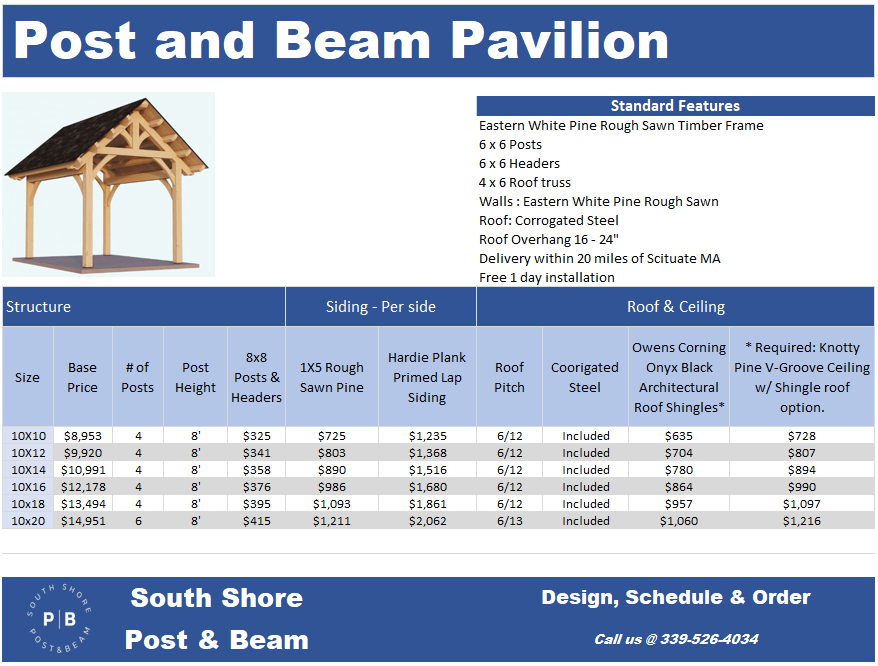 Post and Beam Pavilion

Standard Features
Eastern White Pine Rough Sawn Timber Frame
6 x 6 Posts
6 x 6 Headers
4 x 6 Roof truss
Walls : Eastern White Pine Rough Sawn
Roof: Corrogated Steel
Roof Overhang 16 - 24"
Delivery within 20 miles of Scituate MA
Free 1 day installation

| Structure | | | | | Siding - Per side | | Roof & Ceiling | | | |
|---|---|---|---|---|---|---|---|---|---|---|
| Size | Base Price | # of Posts | Post Height | 8x8 Posts & Headers | 1X5 Rough Sawn Pine | Hardie Plank Primed Lap Siding | Roof Pitch | Coorigated Steel | Owens Corning Onyx Black Architectural Roof Shingles* | * Required: Knotty Pine V-Groove Ceiling w/ Shingle roof option. |
| 10X10 | $8,953 | 4 | 8' | $325 | $725 | $1,235 | 6/12 | Included | $635 | $728 |
| 10X12 | $9,920 | 4 | 8' | $341 | $803 | $1,368 | 6/12 | Included | $704 | $807 |
| 10X14 | $10,991 | 4 | 8' | $358 | $890 | $1,516 | 6/12 | Included | $780 | $894 |
| 10X16 | $12,178 | 4 | 8' | $376 | $986 | $1,680 | 6/12 | Included | $864 | $990 |
| 10x18 | $13,494 | 4 | 8' | $395 | $1,093 | $1,861 | 6/12 | Included | $957 | $1,097 |
| 10x20 | $14,951 | 6 | 8' | $415 | $1,211 | $2,062 | 6/13 | Included | $1,060 | $1,216 |

SOUTH SHORE P|B POST&BEAM

South Shore
Post & Beam

Design, Schedule & Order

Call us @ 339-526-4034